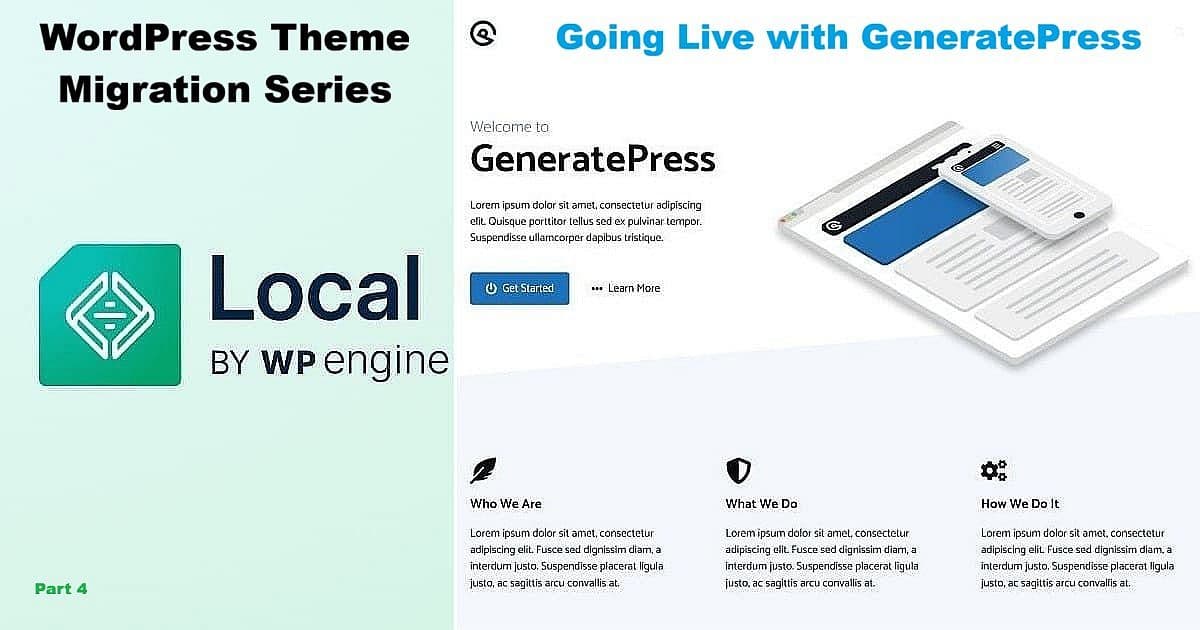 WordPress Theme Migration Series

Local
BY WP engine

Part 4

Going Live with GeneratePress

Welcome to
GeneratePress

Lorem ipsum dolor sit amet, consectetur adipiscing elit. Quisque porttitor tellus sed ex pulvinar tempor. Suspendisse ullamcorper dapibus tristique.

Get Started

Learn More

Who We Are

Lorem ipsum dolor sit amet, consectetur adipiscing elit. Fusce sed dignissim diam, a interdum justo. Suspendisse placerat ligula justo, ac sagittis arcu convallis at.

What We Do

Lorem ipsum dolor sit amet, consectetur adipiscing elit. Fusce sed dignissim diam, a interdum justo. Suspendisse placerat ligula justo, ac sagittis arcu convallis at.

How We Do It

Lorem ipsum dolor sit amet, consectetur adipiscing elit. Fusce sed dignissim diam, a interdum justo. Suspendisse placerat ligula justo, ac sagittis arcu convallis at.